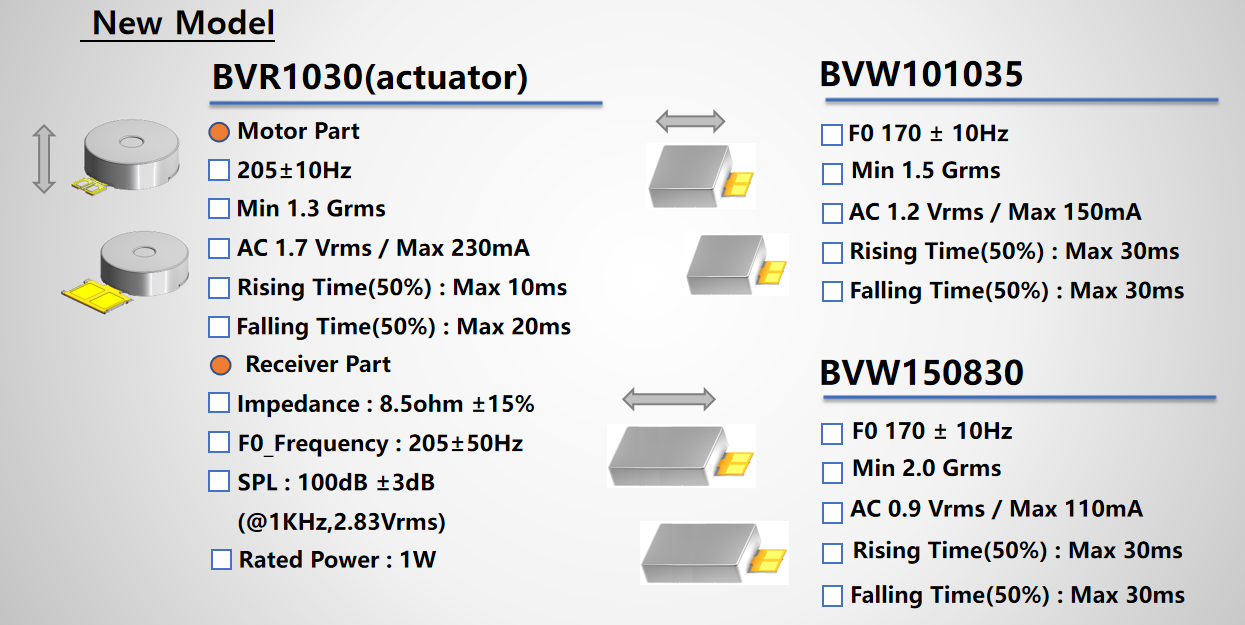 New Model

BVR1030(actuator)

Motor Part
205±10Hz
Min 1.3 Grms
AC 1.7 Vrms / Max 230mA
Rising Time(50%) : Max 10ms
Falling Time(50%) : Max 20ms

Receiver Part
Impedance : 8.5ohm ±15%
F0_Frequency : 205±50Hz
SPL : 100dB ±3dB (@1KHz,2.83Vrms)
Rated Power : 1W

BVW101035

F0 170 ± 10Hz
Min 1.5 Grms
AC 1.2 Vrms / Max 150mA
Rising Time(50%) : Max 30ms
Falling Time(50%) : Max 30ms

BVW150830

F0 170 ± 10Hz
Min 2.0 Grms
AC 0.9 Vrms / Max 110mA
Rising Time(50%) : Max 30ms
Falling Time(50%) : Max 30ms